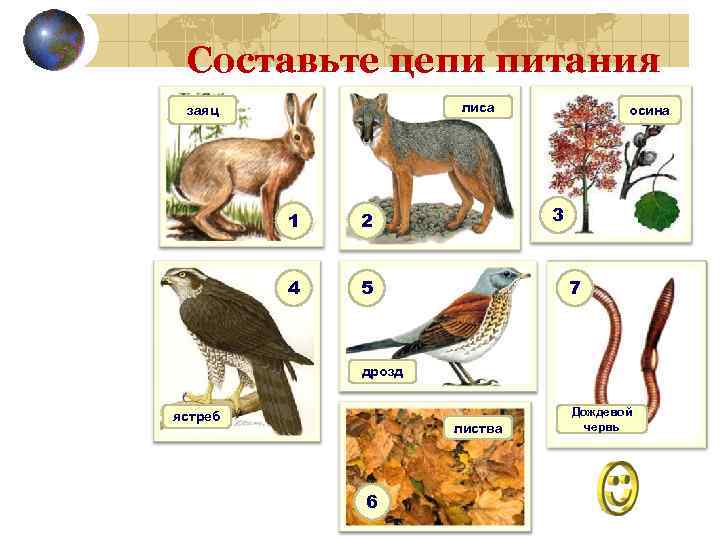 Составьте цепи питания

заяц
1

лиса
2

осина
3

4
ястреб

5
дрозд

7
Дождевой червь

листва
6